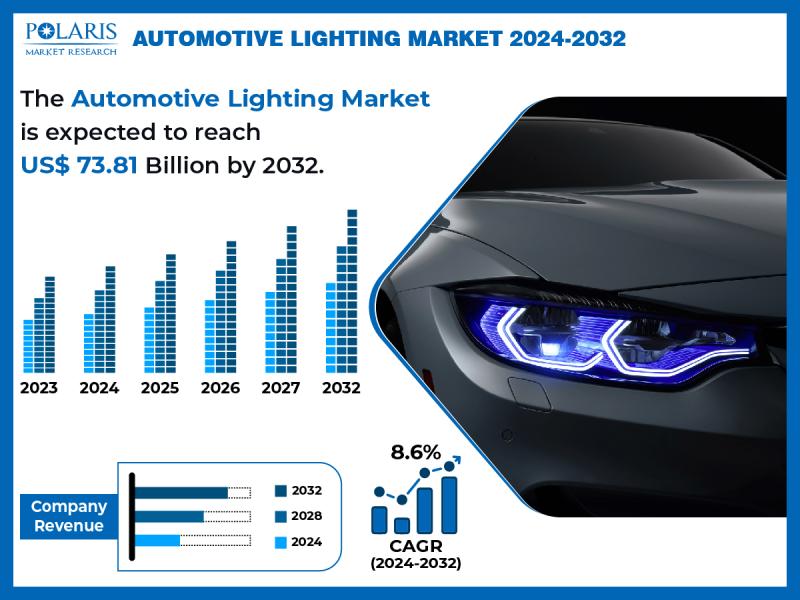 POLARIS
MARKET RESEARCH

AUTOMOTIVE LIGHTING MARKET 2024-2032

The Automotive Lighting Market is expected to reach US$ 73.81 Billion by 2032.

2023 2024 2025 2026 2027 2032

Company Revenue

2032
2028
2024

8.6%

CAGR
(2024-2032)